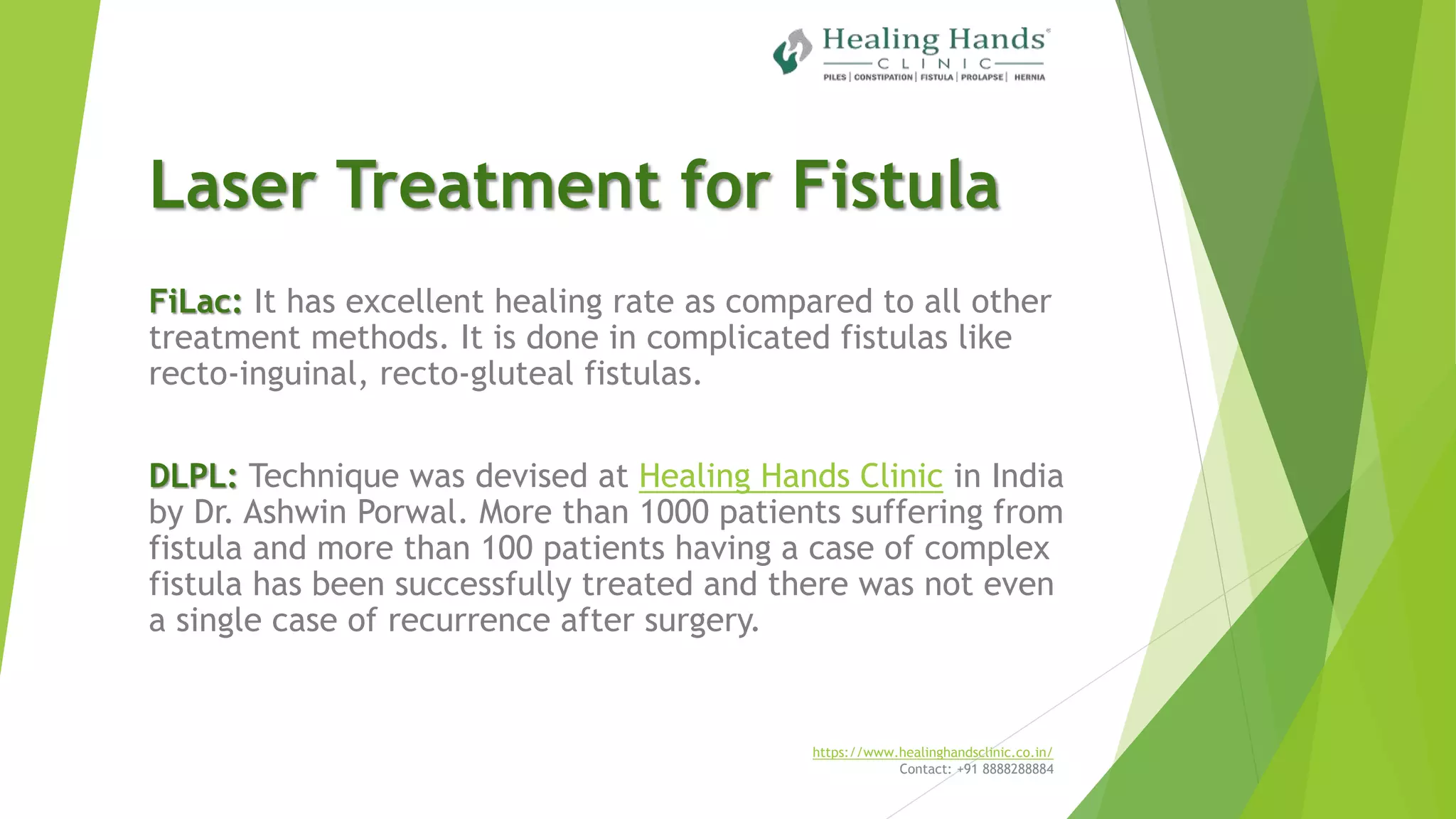 Healing Hands®
CLINIC
PILES | CONSTIPATION | FISTULA | PROLAPSE | HERNIA

Laser Treatment for Fistula

FiLac: It has excellent healing rate as compared to all other treatment methods. It is done in complicated fistulas like recto-inguinal, recto-gluteal fistulas.

DLPL: Technique was devised at Healing Hands Clinic in India by Dr. Ashwin Porwal. More than 1000 patients suffering from fistula and more than 100 patients having a case of complex fistula has been successfully treated and there was not even a single case of recurrence after surgery.

https://www.healinghandsclinic.co.in/
Contact: +91 8888288884